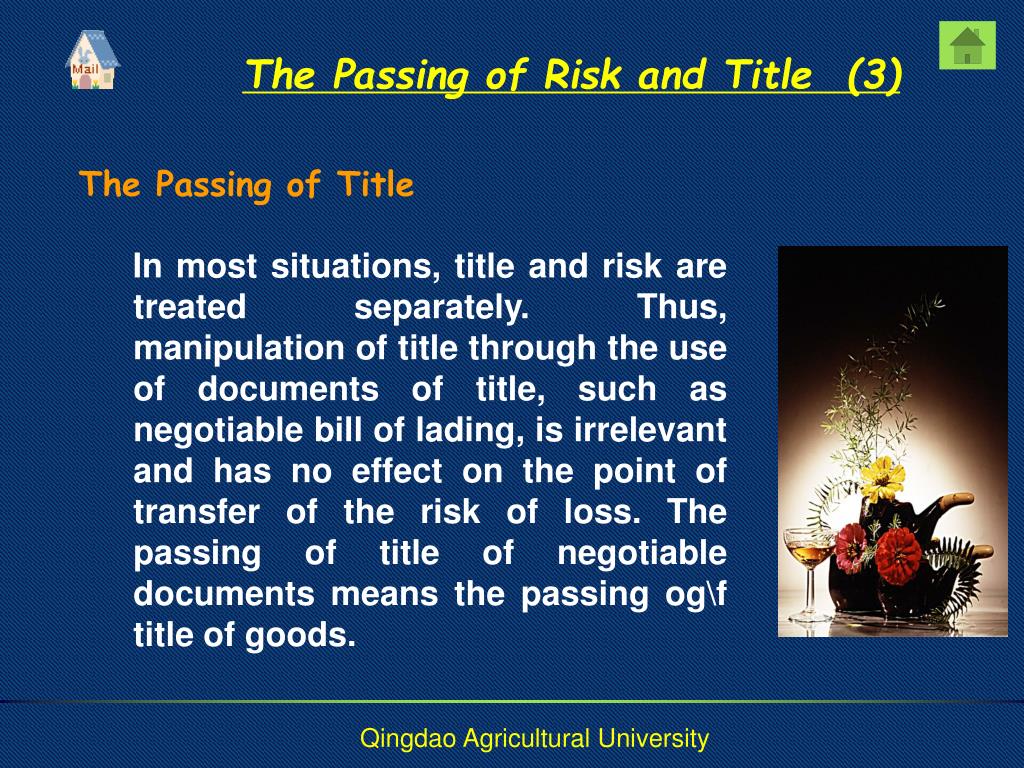 Mail

The Passing of Risk and Title (3)

The Passing of Title

In most situations, title and risk are treated separately. Thus, manipulation of title through the use of documents of title, such as negotiable bill of lading, is irrelevant and has no effect on the point of transfer of the risk of loss. The passing of title of negotiable documents means the passing og\f title of goods.

Qingdao Agricultural University